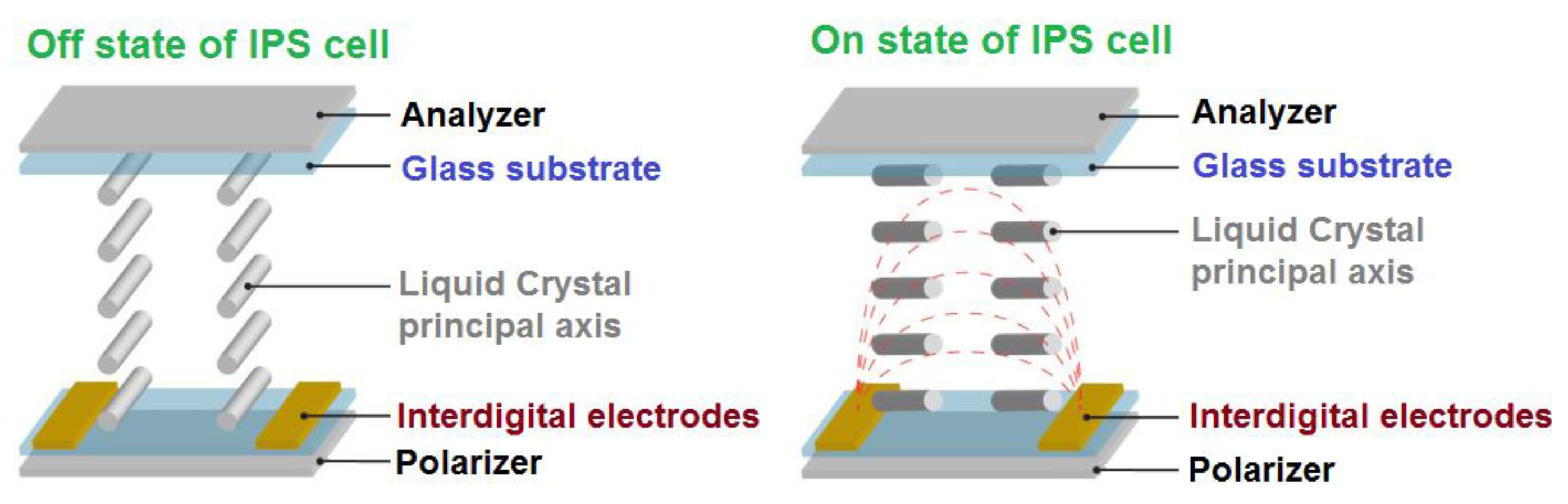 Off state of IPS cell

Analyzer
Glass substrate
Liquid Crystal principal axis
Interdigital electrodes
Polarizer

On state of IPS cell

Analyzer
Glass substrate
Liquid Crystal principal axis
Interdigital electrodes
Polarizer